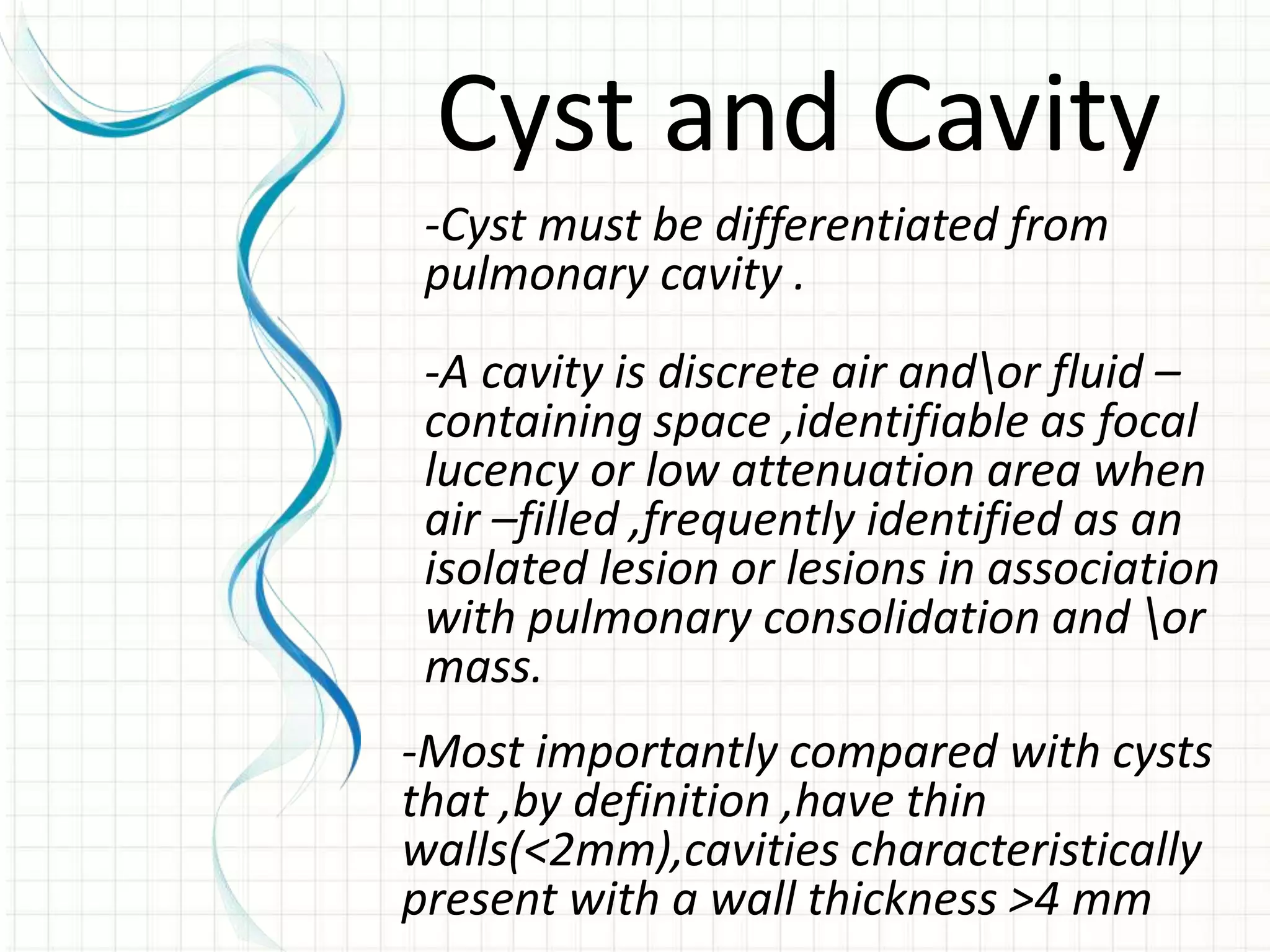 Cyst and Cavity

-Cyst must be differentiated from pulmonary cavity .

-A cavity is discrete air and\or fluid –containing space ,identifiable as focal lucency or low attenuation area when air –filled ,frequently identified as an isolated lesion or lesions in association with pulmonary consolidation and \or mass.

-Most importantly compared with cysts that ,by definition ,have thin walls(<2mm),cavities characteristically present with a wall thickness >4 mm